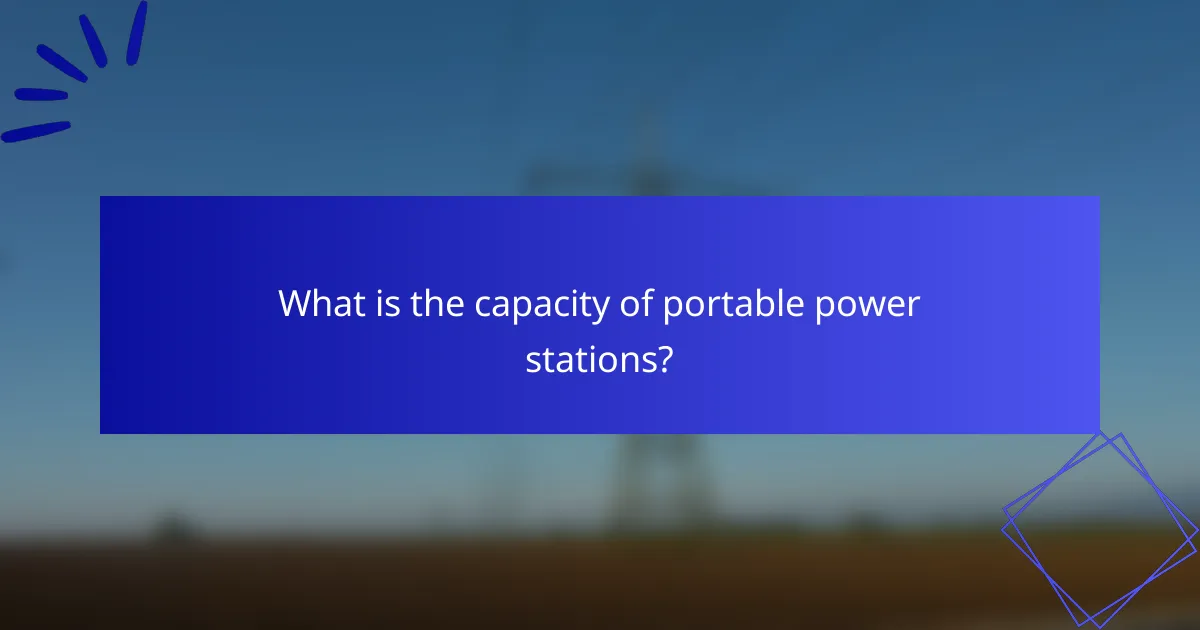 What is the capacity of portable power stations?